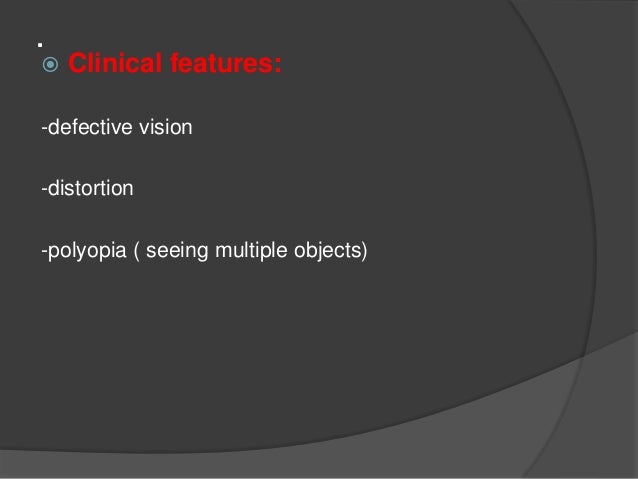 .
Clinical features:

-defective vision

-distortion

-polyopia ( seeing multiple objects)